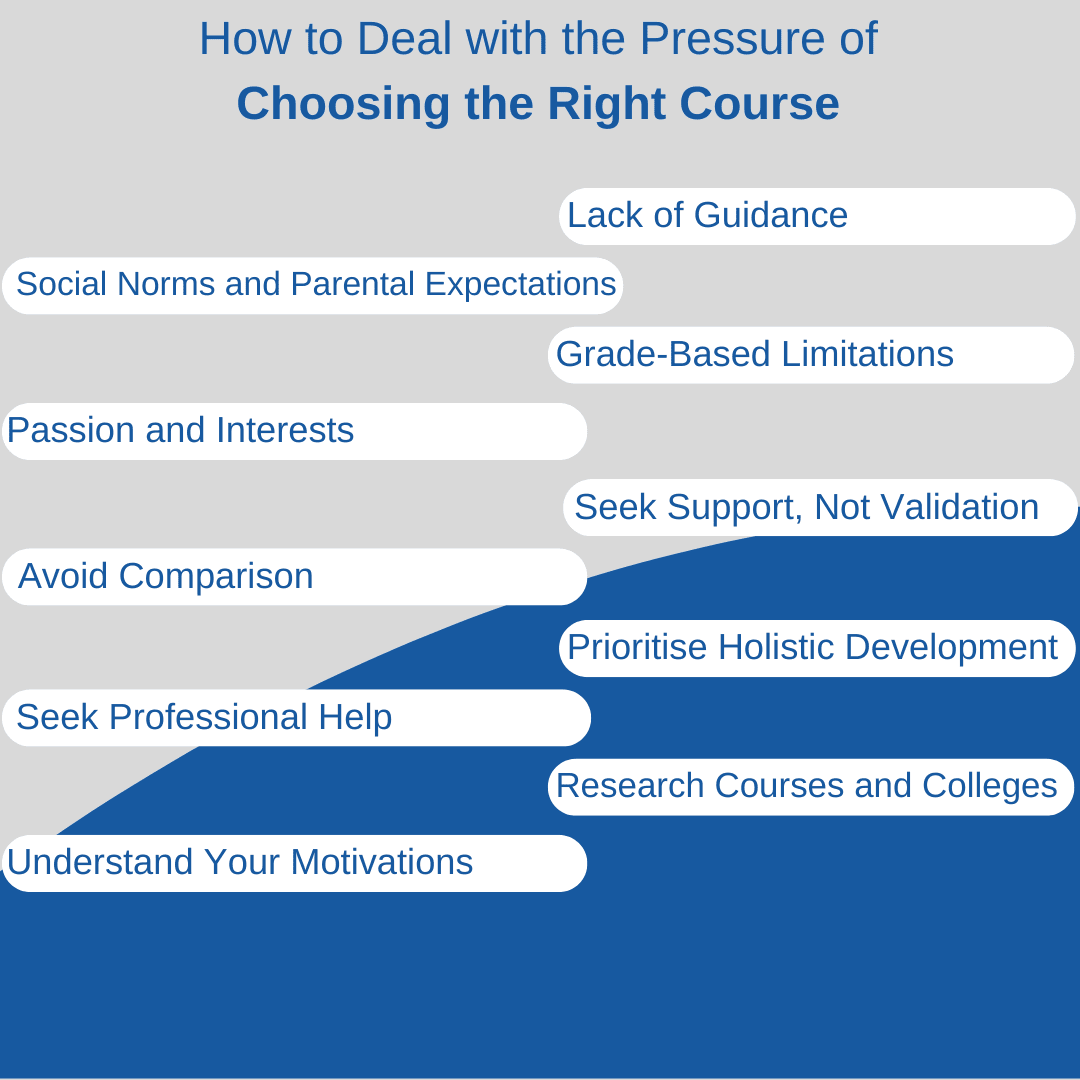 How to Deal with the Pressure of
Choosing the Right Course

Lack of Guidance

Social Norms and Parental Expectations

Grade-Based Limitations

Passion and Interests

Seek Support, Not Validation

Avoid Comparison

Prioritise Holistic Development

Seek Professional Help

Research Courses and Colleges

Understand Your Motivations